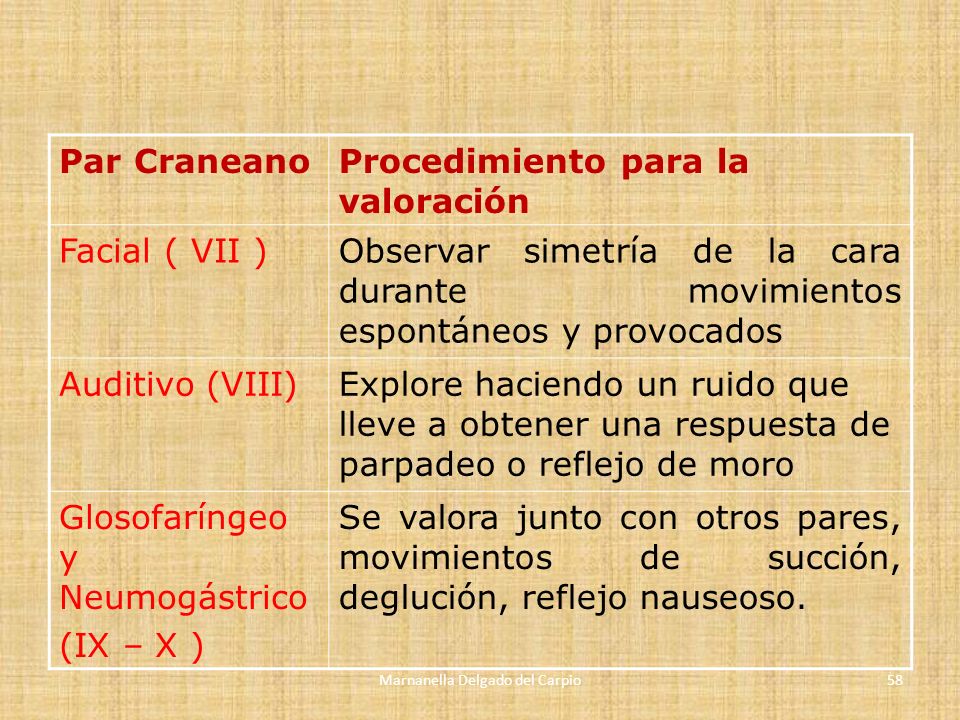 | Par Craneano | Procedimiento para la valoración |
|---|---|
| Facial ( VII ) | Observar simetría de la cara durante movimientos espontáneos y provocados |
| Auditivo (VIII) | Explore haciendo un ruido que lleve a obtener una respuesta de parpadeo o reflejo de moro |
| Glosofaríngeo y Neumogástrico (IX – X ) | Se valora junto con otros pares, movimientos de succión, deglución, reflejo nauseoso. |

Marnanella Delgado del Carpio

58